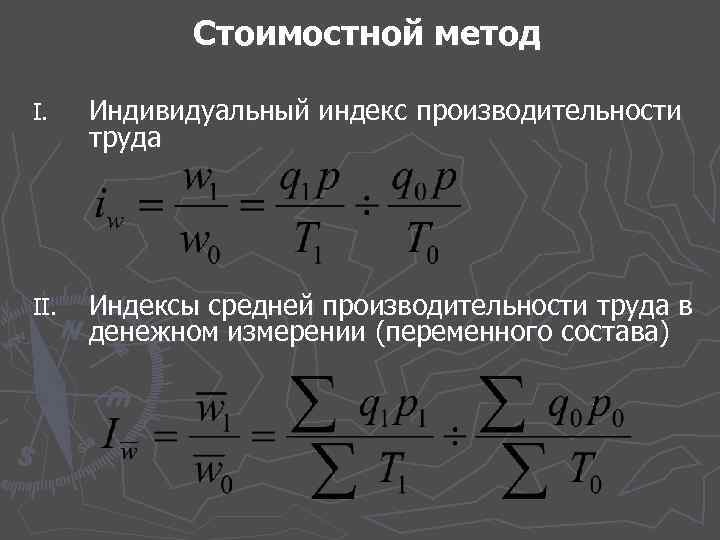 Стоимостной метод

I. Индивидуальный индекс производительности труда

$i_w = \frac{w_1}{w_0} = \frac{q_1 p}{T_1} \div \frac{q_0 p}{T_0}$

II. Индексы средней производительности труда в денежном измерении (переменного состава)

$I_{\overline{w}} = \frac{\overline{w}_1}{\overline{w}_0} = \frac{\sum q_1 p_1}{\sum T_1} \div \frac{\sum q_0 p_0}{\sum T_0}$